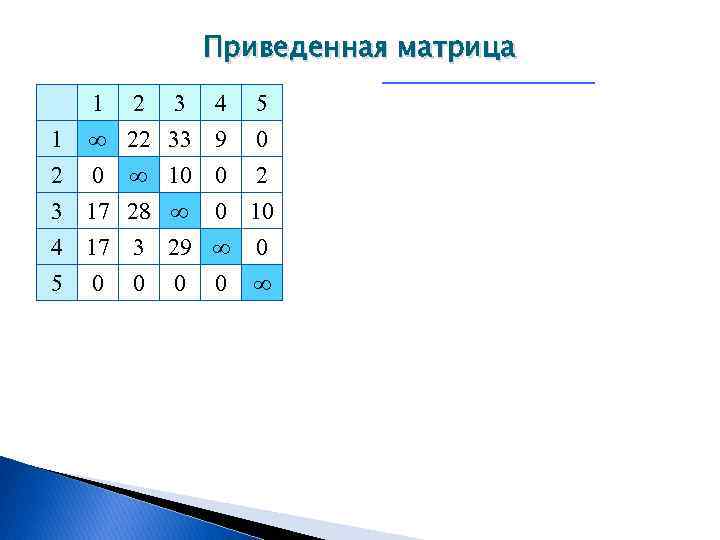 Приведенная матрица

| | 1 | 2 | 3 | 4 | 5 |
|---|---|---|---|---|---|
| 1 | $\infty$ | 22 | 33 | 9 | 0 |
| 2 | 0 | $\infty$ | 10 | 0 | 2 |
| 3 | 17 | 28 | $\infty$ | 0 | 10 |
| 4 | 17 | 3 | 29 | $\infty$ | 0 |
| 5 | 0 | 0 | 0 | 0 | $\infty$ |